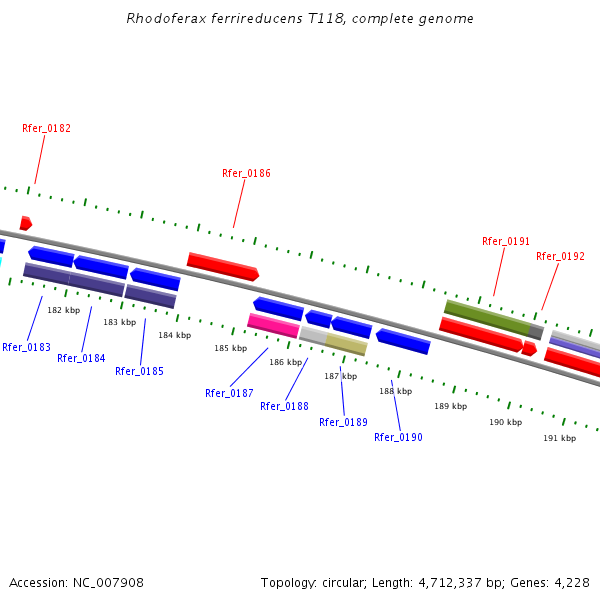 Rhodoferax ferrireducens T118, complete genome

Rfer_0182

Rfer_0186

Rfer_0191

Rfer_0192

182 kbp

183 kbp

184 kbp

185 kbp

186 kbp

187 kbp

188 kbp

189 kbp

190 kbp

191 kbp

Rfer_0183

Rfer_0184

Rfer_0185

Rfer_0187

Rfer_0188

Rfer_0189

Rfer_0190

Accession: NC_007908

Topology: circular; Length: 4,712,337 bp; Genes: 4,228